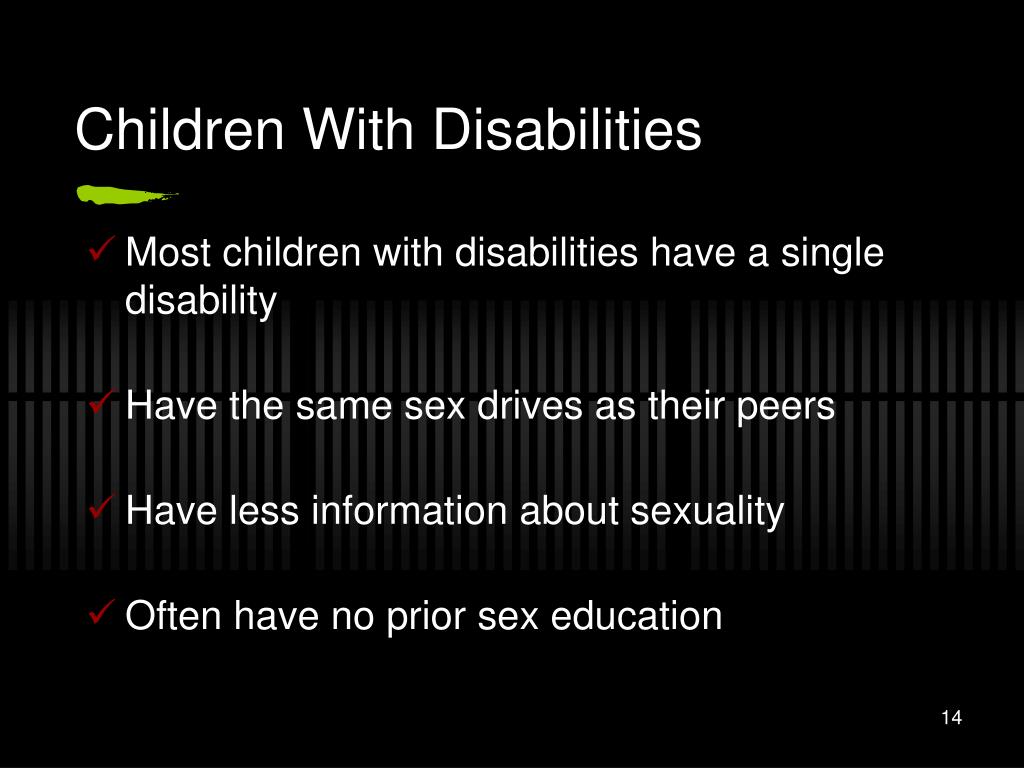 Children With Disabilities

✓ Most children with disabilities have a single disability

✓ Have the same sex drives as their peers

✓ Have less information about sexuality

✓ Often have no prior sex education

14